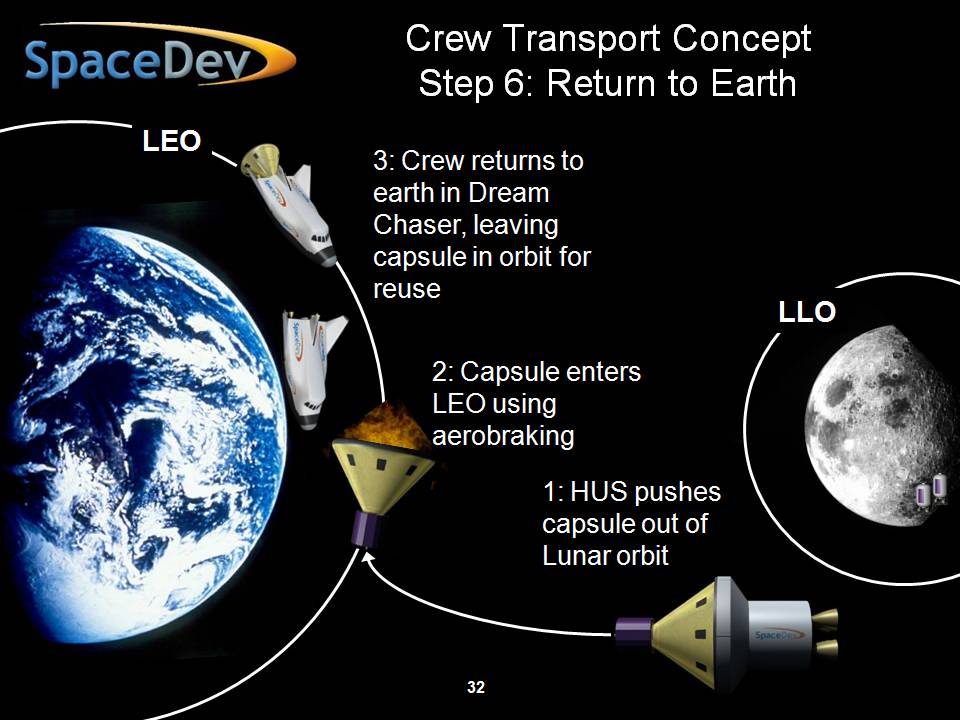 SpaceDev

Crew Transport Concept
Step 6: Return to Earth

LEO

3: Crew returns to earth in Dream Chaser, leaving capsule in orbit for reuse

LLO

2: Capsule enters LEO using aerobraking

1: HUS pushes capsule out of Lunar orbit

SpaceDev

32